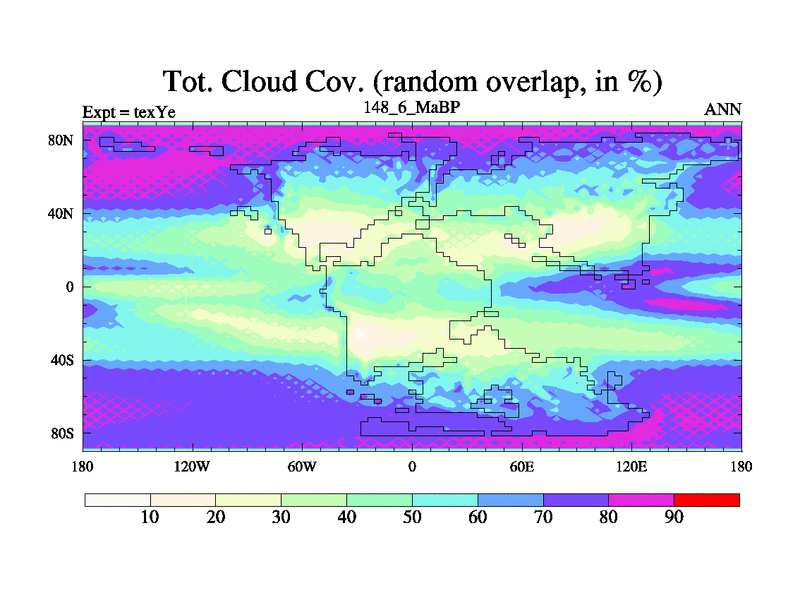 Tot. Cloud Cov. (random overlap, in %)

Expt = texYe

148_6_MaBP

ANN

80N
40N
0
40S
80S

180
120W
60W
0
60E
120E
180

10
20
30
40
50
60
70
80
90